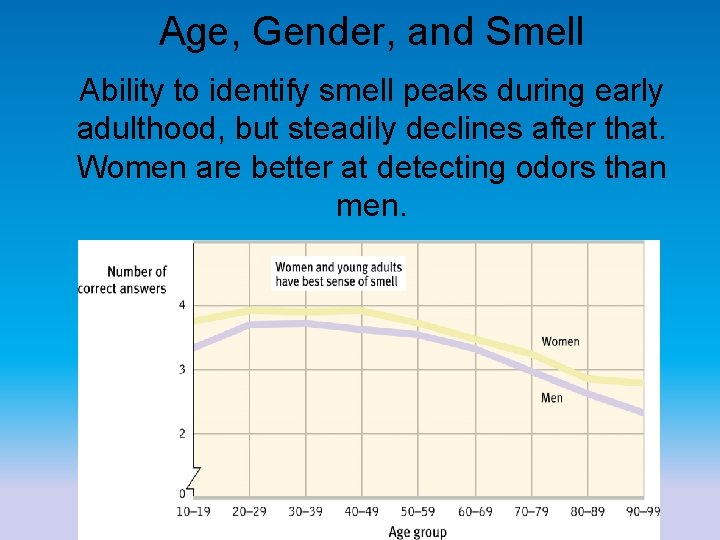 Age, Gender, and Smell

Ability to identify smell peaks during early adulthood, but steadily declines after that. Women are better at detecting odors than men.

Number of correct answers

Women and young adults have best sense of smell

4

3

2

0

Women

Men

10–19 20–29 30–39 40–49 50–59 60–69 70–79 80–89 90–99

Age group